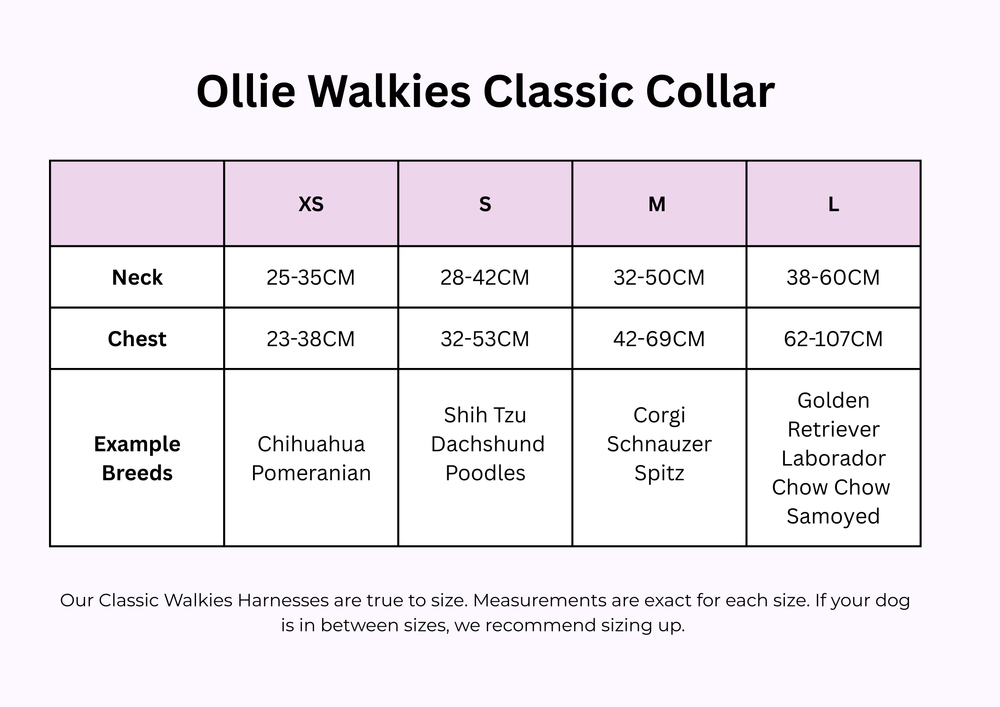 Ollie Walkies Classic Collar

| | XS | S | M | L |
|---|---|---|---|---|
| Neck | 25-35CM | 28-42CM | 32-50CM | 38-60CM |
| Chest | 23-38CM | 32-53CM | 42-69CM | 62-107CM |
| Example Breeds | Chihuahua Pomeranian | Shih Tzu Dachshund Poodles | Corgi Schnauzer Spitz | Golden Retriever Laborador Chow Chow Samoyed |

Our Classic Walkies Harnesses are true to size. Measurements are exact for each size. If your dog is in between sizes, we recommend sizing up.